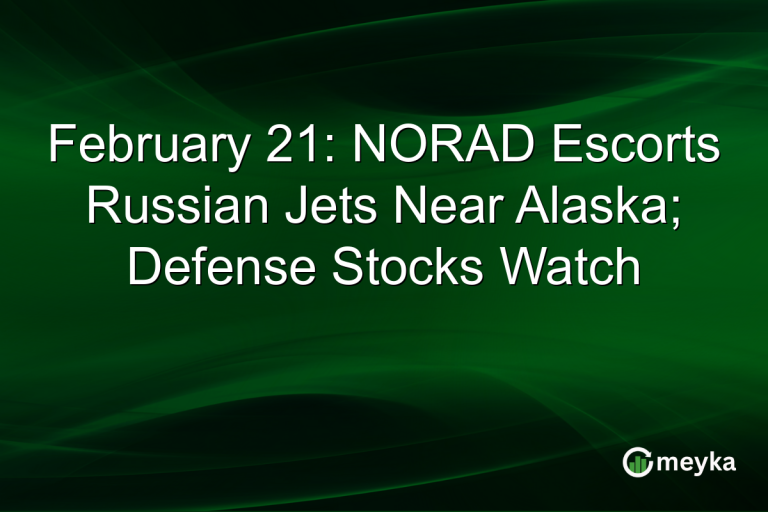 February 21: NORAD Escorts Russian Jets Near Alaska; Defense Stocks Watch

meyka